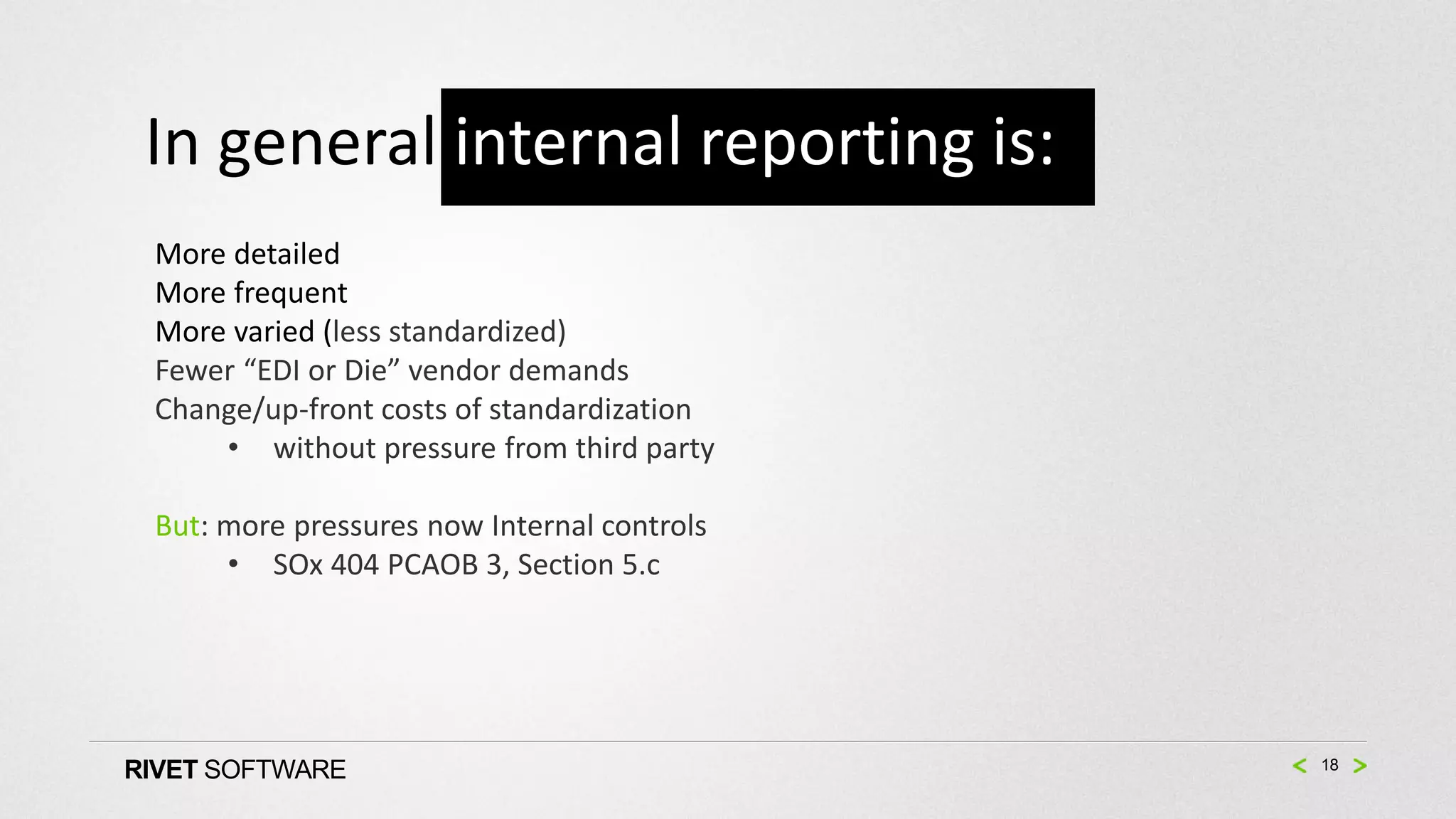 In general internal reporting is:

More detailed
More frequent
More varied (less standardized)
Fewer “EDI or Die” vendor demands
Change/up-front costs of standardization
• without pressure from third party

But: more pressures now Internal controls
• SOx 404 PCAOB 3, Section 5.c

RIVET SOFTWARE

< 18 >